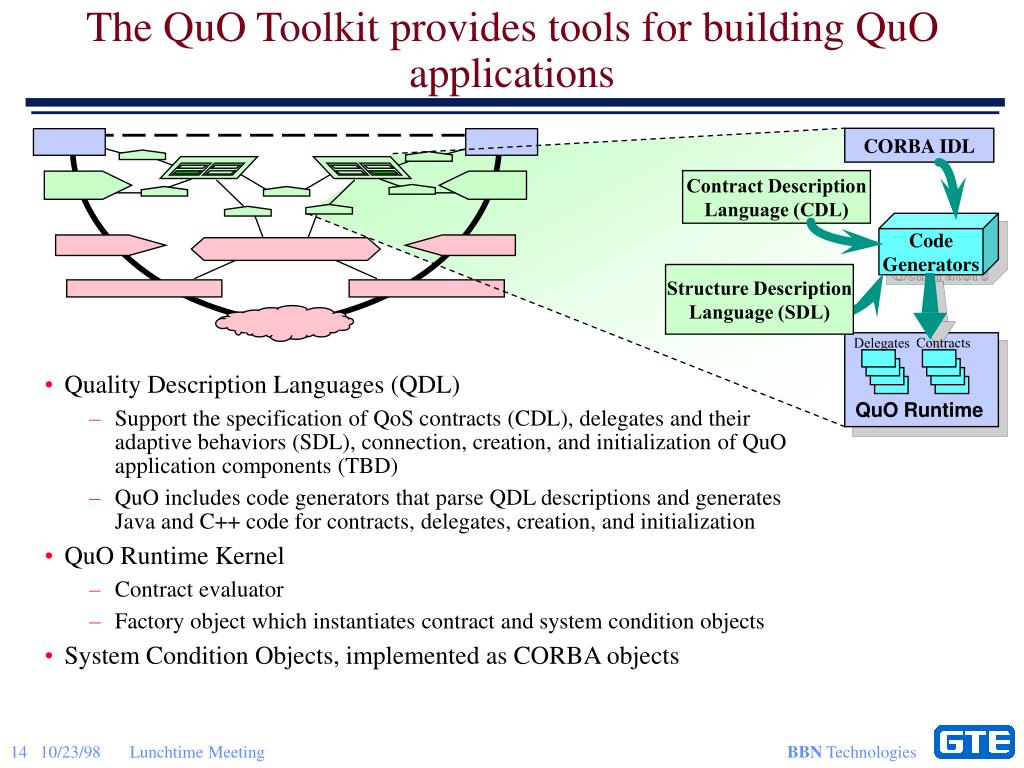 The QuO Toolkit provides tools for building QuO applications

CORBA IDL

Contract Description Language (CDL)

Code Generators

Structure Description Language (SDL)

Delegates Contracts

QuO Runtime

• Quality Description Languages (QDL)
– Support the specification of QoS contracts (CDL), delegates and their adaptive behaviors (SDL), connection, creation, and initialization of QuO application components (TBD)
– QuO includes code generators that parse QDL descriptions and generates Java and C++ code for contracts, delegates, creation, and initialization
• QuO Runtime Kernel
– Contract evaluator
– Factory object which instantiates contract and system condition objects
• System Condition Objects, implemented as CORBA objects

14 10/23/98 Lunchtime Meeting

BBN Technologies

GTE